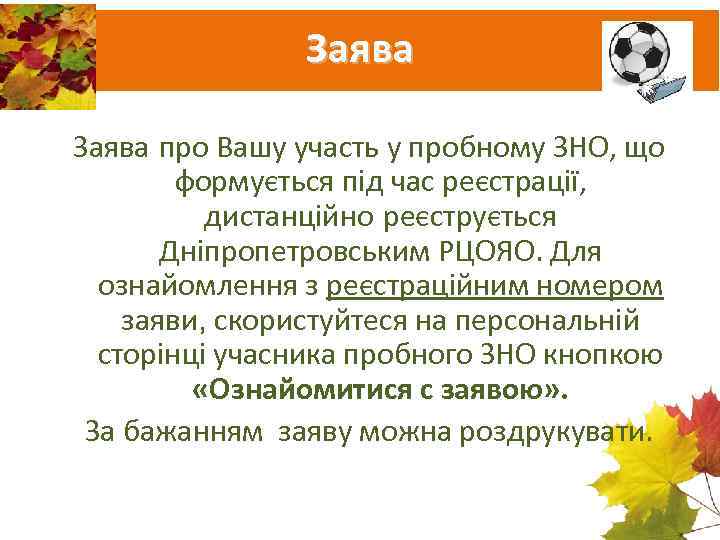 Заява

Заява про Вашу участь у пробному ЗНО, що формується під час реєстрації, дистанційно реєструється Дніпропетровським РЦОЯО. Для ознайомлення з реєстраційним номером заяви, скористуйтеся на персональній сторінці учасника пробного ЗНО кнопкою «Ознайомитися с заявою».

За бажанням заяву можна роздрукувати.